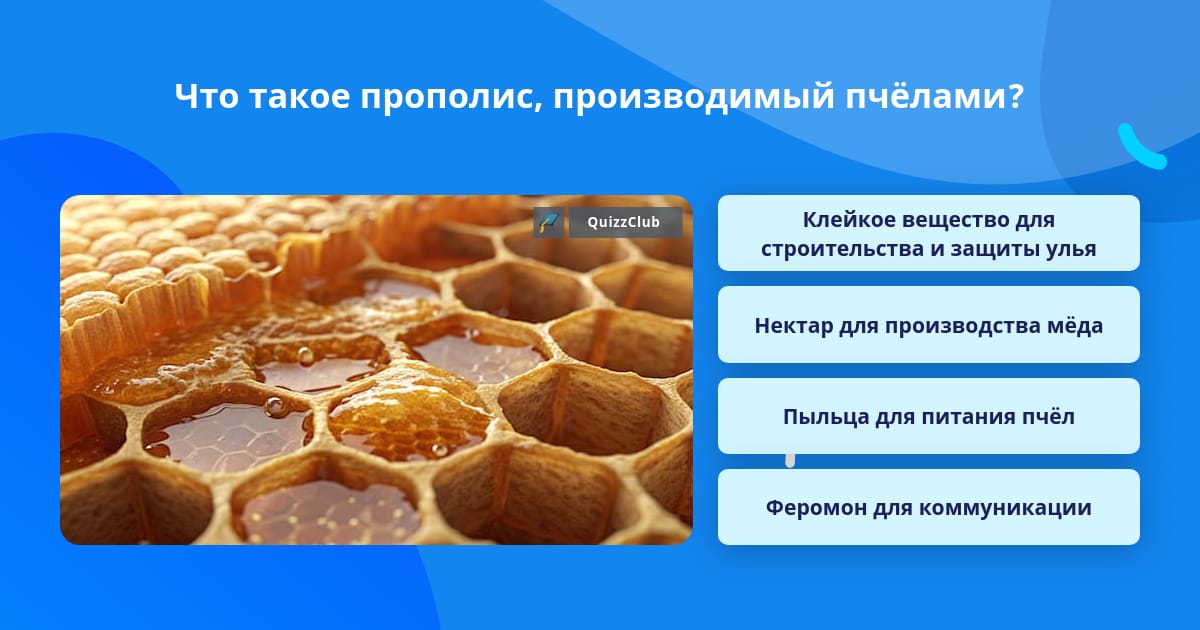 Что такое прополис, производимый пчёлами?

QuizzClub

Клейкое вещество для строительства и защиты улья

Нектар для производства мёда

Пыльца для питания пчёл

Феромон для коммуникации